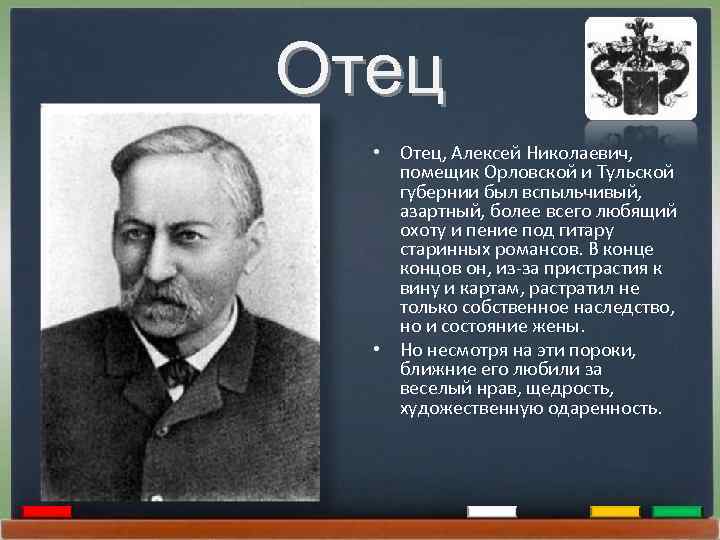 Отец

• Отец, Алексей Николаевич, помещик Орловской и Тульской губернии был вспыльчивый, азартный, более всего любящий охоту и пение под гитару старинных романсов. В конце концов он, из-за пристрастия к вину и картам, растратил не только собственное наследство, но и состояние жены.
• Но несмотря на эти пороки, ближние его любили за веселый нрав, щедрость, художественную одаренность.